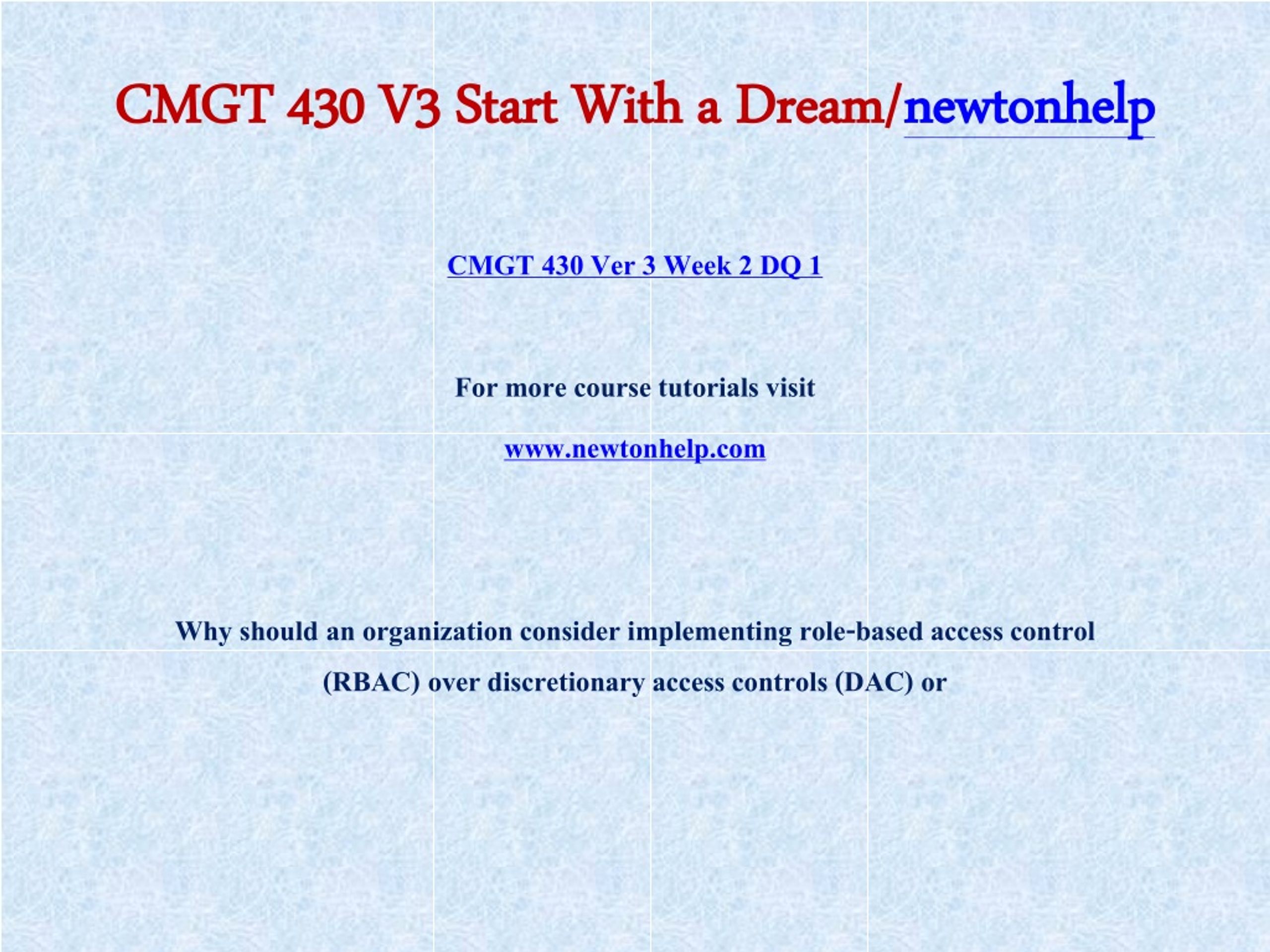 CMGT 430 V3 Start With a Dream/newtonhelp

CMGT 430 Ver 3 Week 2 DQ 1

For more course tutorials visit

www.newtonhelp.com

Why should an organization consider implementing role-based access control (RBAC) over discretionary access controls (DAC) or